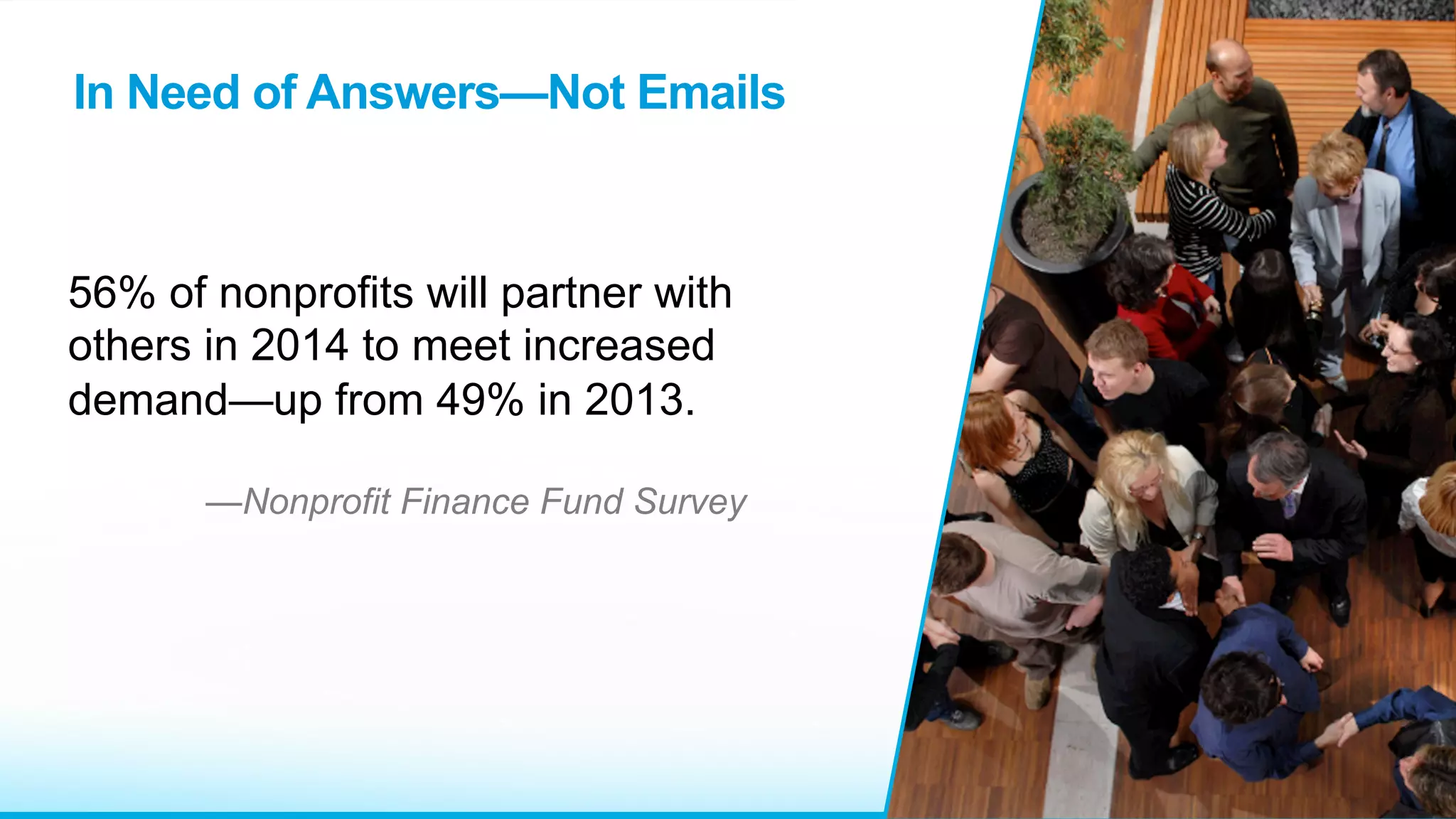 In Need of Answers—Not Emails

56% of nonprofits will partner with others in 2014 to meet increased demand—up from 49% in 2013.

—Nonprofit Finance Fund Survey